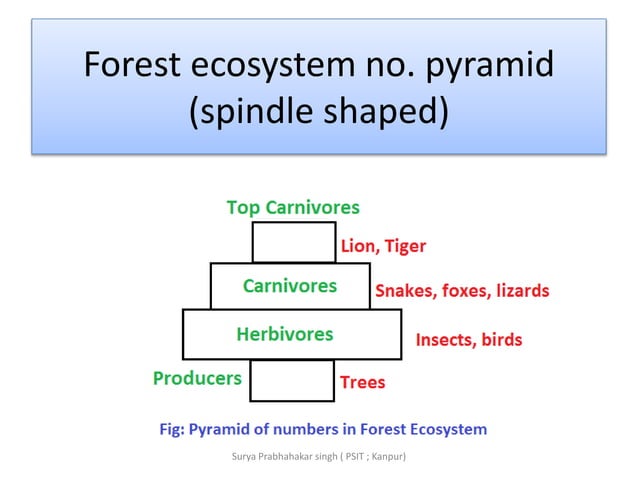 Forest ecosystem no. pyramid (spindle shaped)

Top Carnivores

Lion, Tiger

Carnivores

Snakes, foxes, lizards

Herbivores

Insects, birds

Producers

Trees

Fig: Pyramid of numbers in Forest Ecosystem

Surya Prabhahakar singh ( PSIT ; Kanpur)